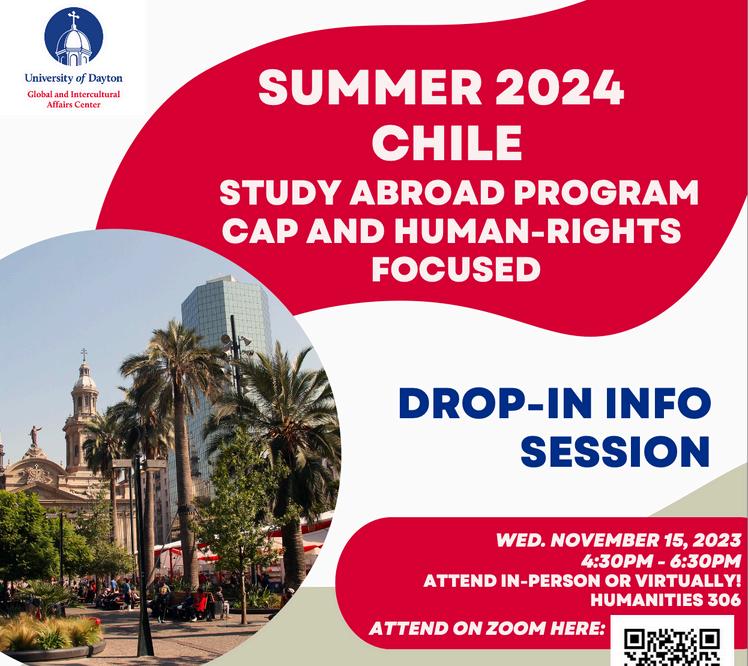 University of Dayton
Global and Intercultural Affairs Center

SUMMER 2024
CHILE
STUDY ABROAD PROGRAM
CAP AND HUMAN-RIGHTS FOCUSED

DROP-IN INFO SESSION

WED. NOVEMBER 15, 2023
4:30PM - 6:30PM
ATTEND IN-PERSON OR VIRTUALLY!
HUMANITIES 306
ATTEND ON ZOOM HERE: